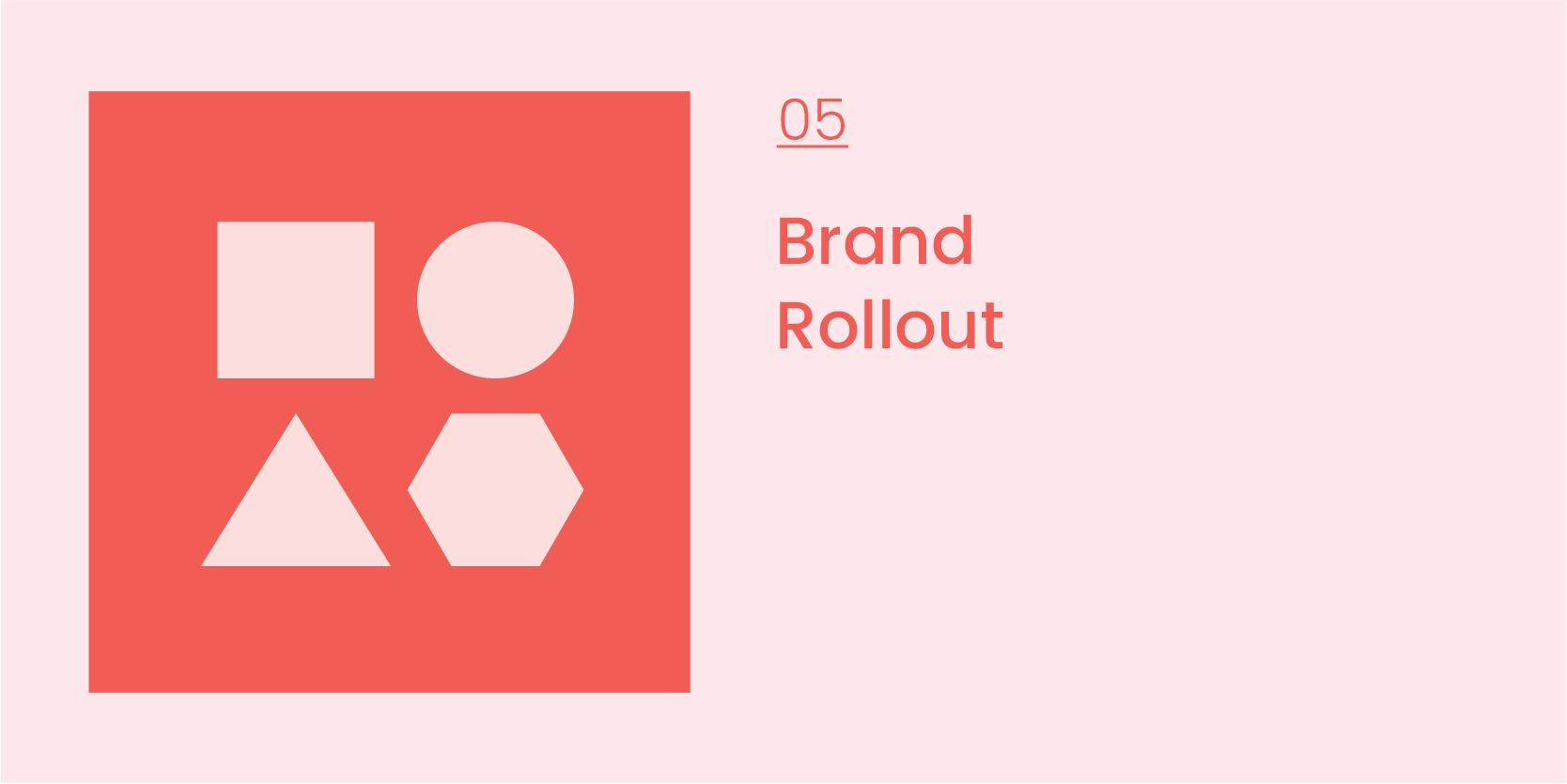 05

Brand
Rollout